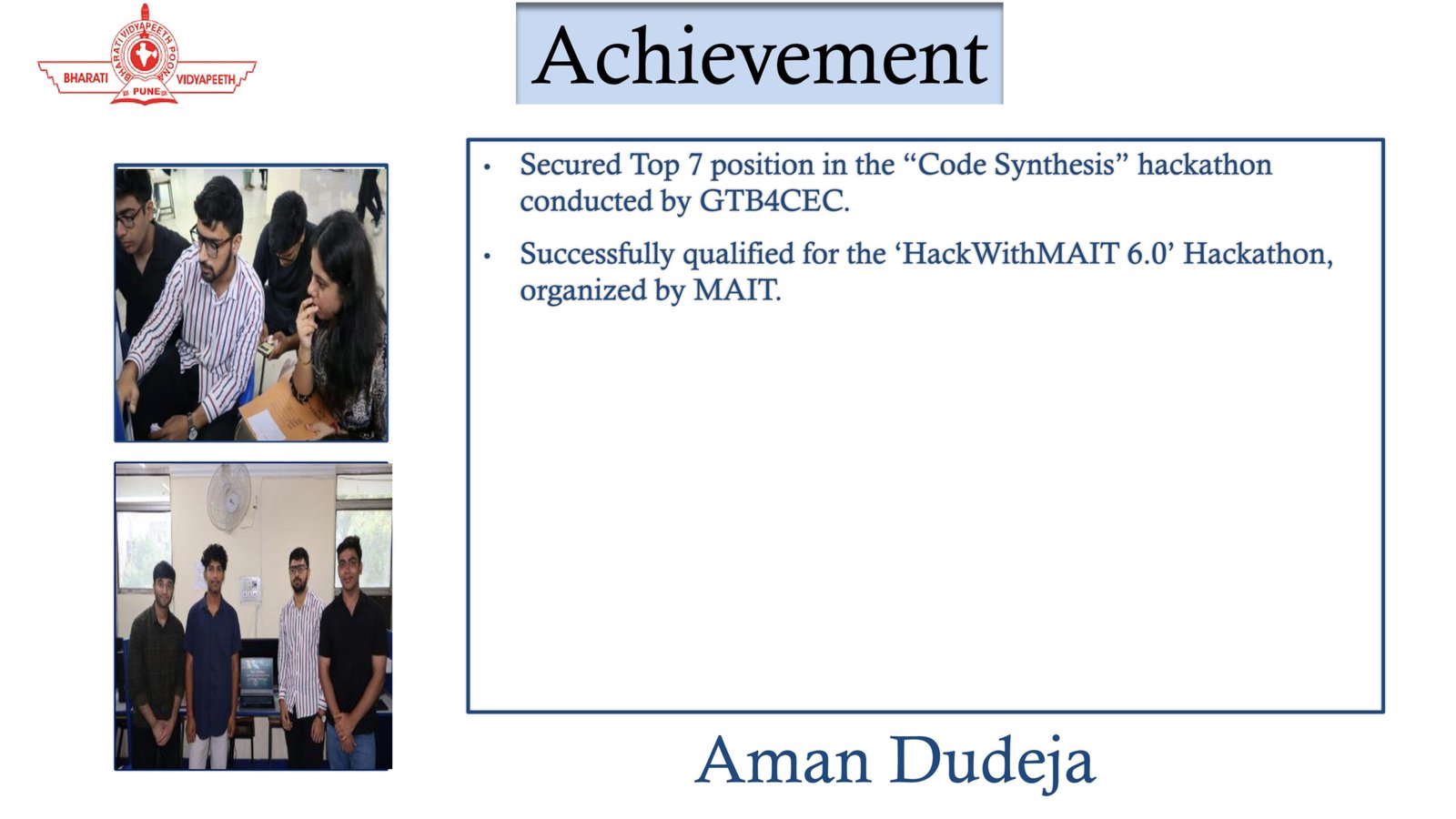 BHARATI VIDYAPEETH POONA
BHARATI VIDYAPEETH
PUNE

Achievement

• Secured Top 7 position in the “Code Synthesis” hackathon conducted by GTB4CEC.

• Successfully qualified for the ‘HackWithMAIT 6.0’ Hackathon, organized by MAIT.

Aman Dudeja